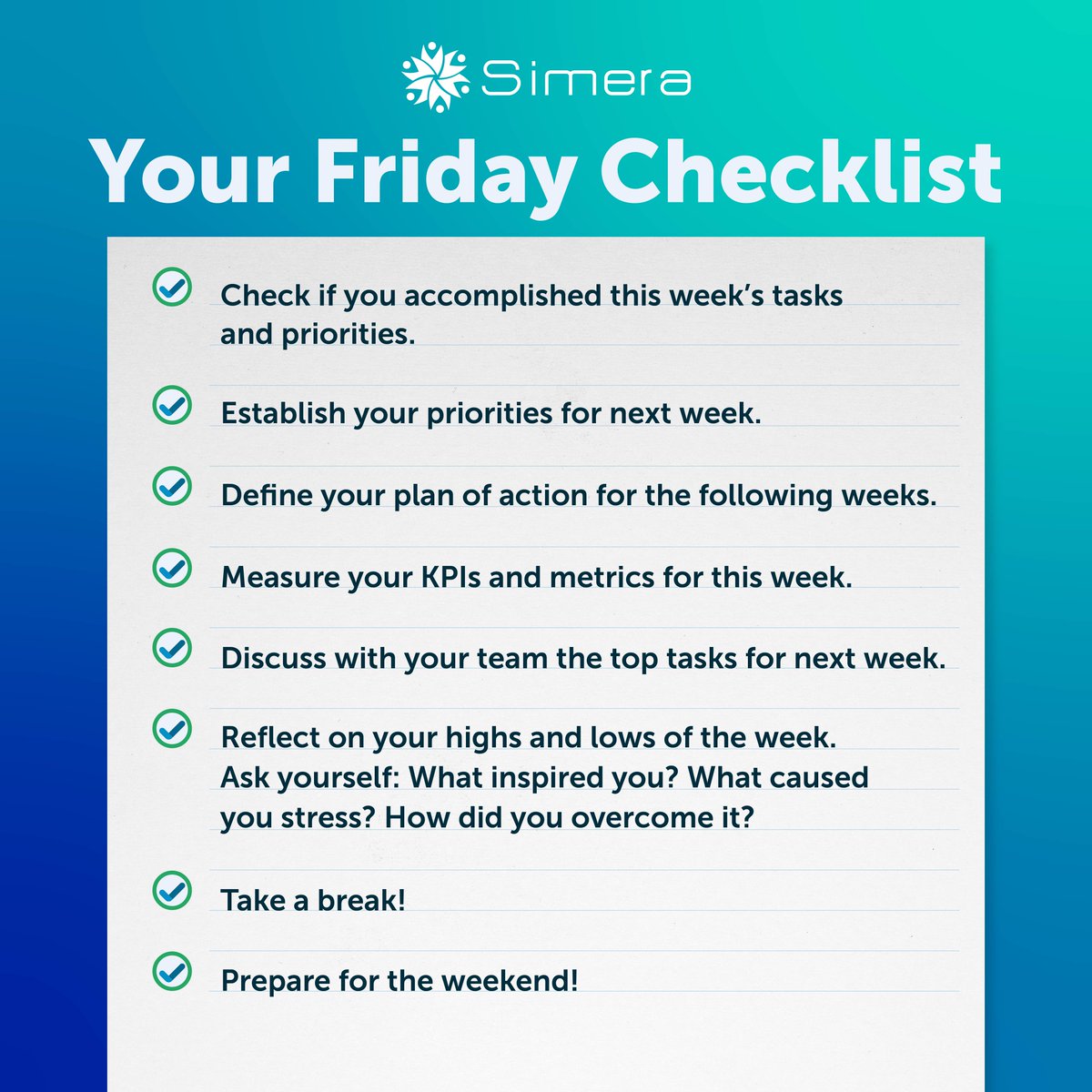 Simera

Your Friday Checklist

Check if you accomplished this week's tasks and priorities.

Establish your priorities for next week.

Define your plan of action for the following weeks.

Measure your KPIs and metrics for this week.

Discuss with your team the top tasks for next week.

Reflect on your highs and lows of the week. Ask yourself: What inspired you? What caused you stress? How did you overcome it?

Take a break!

Prepare for the weekend!